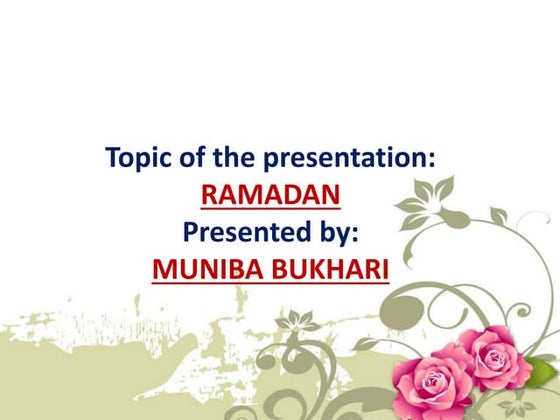 Topic of the presentation:
RAMADAN
Presented by:
MUNIBA BUKHARI